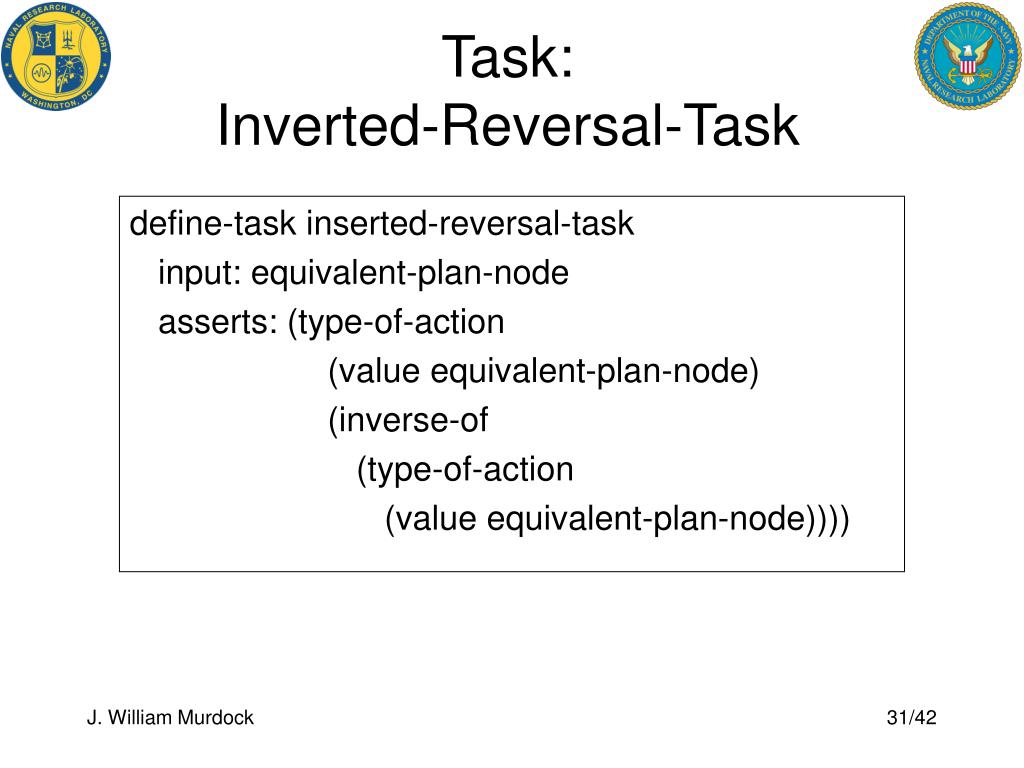 NAVAL RESEARCH LABORATORY
WASHINGTON, DC

Task:
Inverted-Reversal-Task

DEPARTMENT OF THE NAVY
NAVAL RESEARCH LABORATORY

define-task inserted-reversal-task
input: equivalent-plan-node
asserts: (type-of-action
(value equivalent-plan-node)
(inverse-of
(type-of-action
(value equivalent-plan-node))))

J. William Murdock

31/42